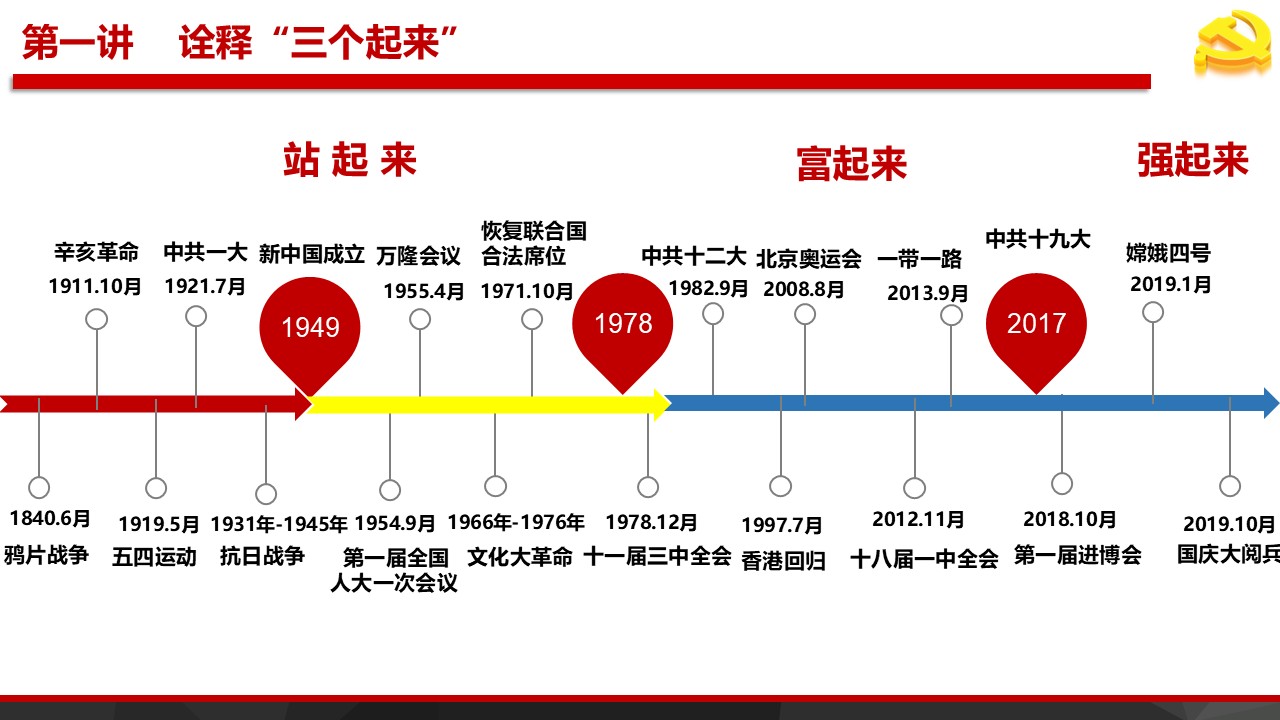 第一讲　诠释“三个起来”

站 起 来

富起来

强起来

辛亥革命
1911.10月

中共一大
1921.7月

新中国成立
1949

万隆会议
1955.4月

恢复联合国合法席位
1971.10月

1978

中共十二大
1982.9月

北京奥运会
2008.8月

一带一路
2013.9月

中共十九大
2017

嫦娥四号
2019.1月

1840.6月
鸦片战争

1919.5月
五四运动

1931年-1945年
抗日战争

1954.9月
第一届全国人大一次会议

1966年-1976年
文化大革命

1978.12月
十一届三中全会

1997.7月
香港回归

2012.11月
十八届一中全会

2018.10月
第一届进博会

2019.10月
国庆大阅兵